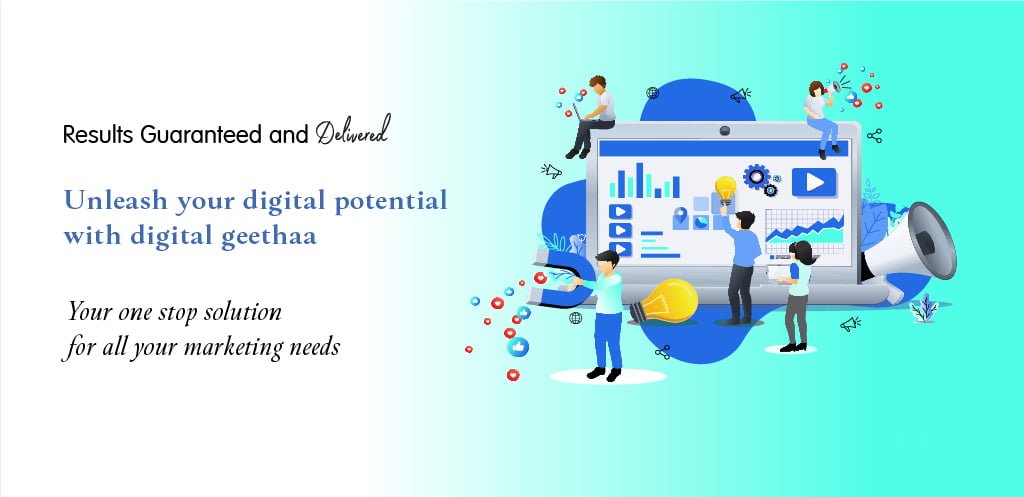 Results Guaranteed and Delivered

Unleash your digital potential with digital geethaa

Your one stop solution for all your marketing needs